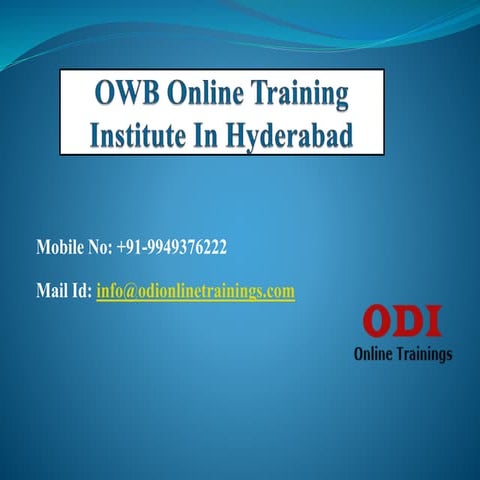 OWB Online Training Institute In Hyderabad

Mobile No: +91-9949376222

Mail Id: info@odionlinetrainings.com

ODI
Online Trainings